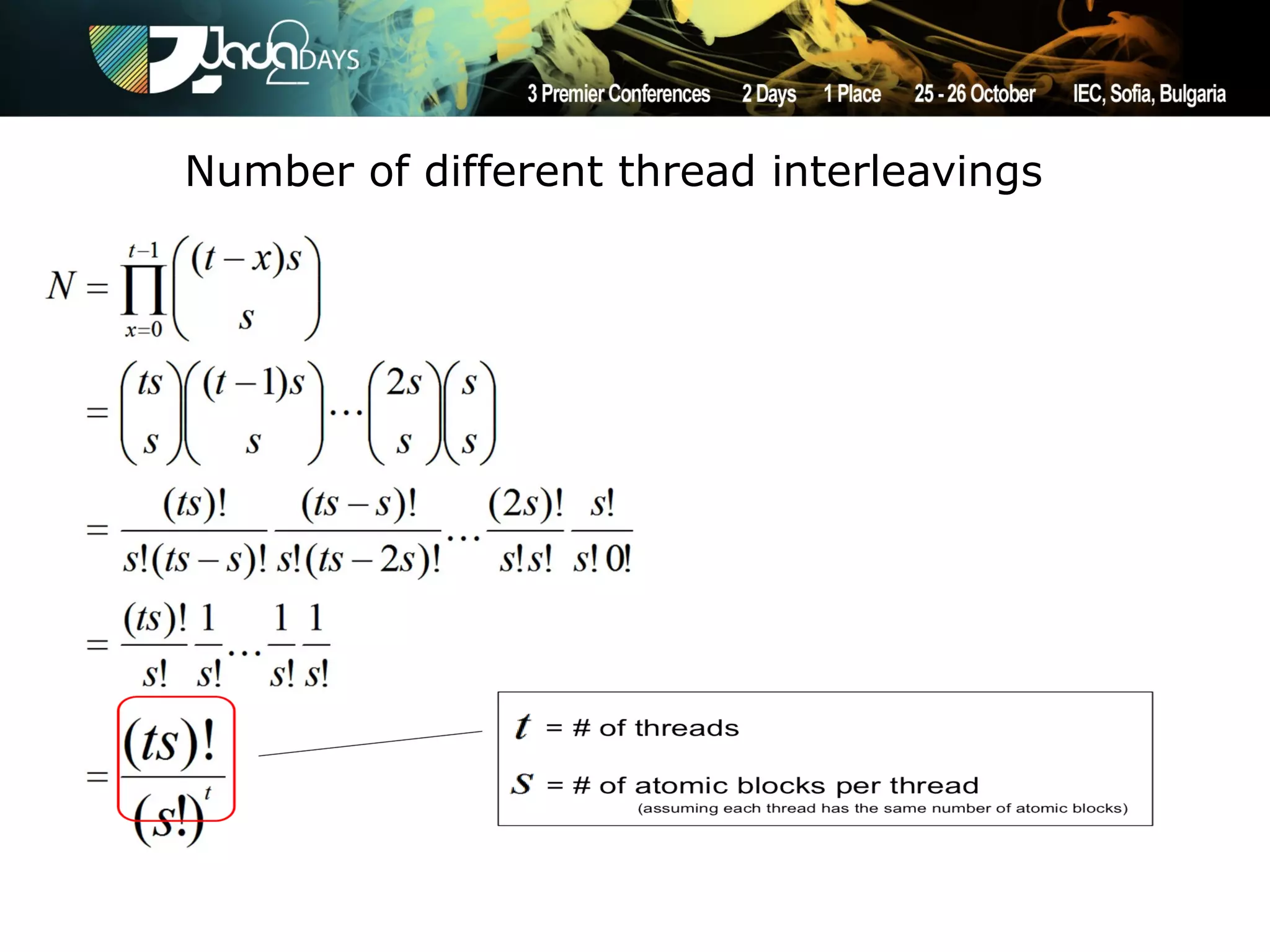 Java2DAYS

3 Premier Conferences 2 Days 1 Place 25 - 26 October IEC, Sofia, Bulgaria

Number of different thread interleavings

$N = \prod_{x=0}^{t-1} \binom{(t-x)s}{s}$

$= \binom{ts}{s}\binom{(t-1)s}{s} \cdots \binom{2s}{s}\binom{s}{s}$

$= \frac{(ts)!}{s!(ts-s)!} \frac{(ts-s)!}{s!(ts-2s)!} \cdots \frac{(2s)!}{s!s!} \frac{s!}{s!0!}$

$= \frac{(ts)!}{s!} \frac{1}{s!} \cdots \frac{1}{s!} \frac{1}{s!}$

$= \frac{(ts)!}{(s!)^t}$

$t$ = # of threads

$s$ = # of atomic blocks per thread
(assuming each thread has the same number of atomic blocks)